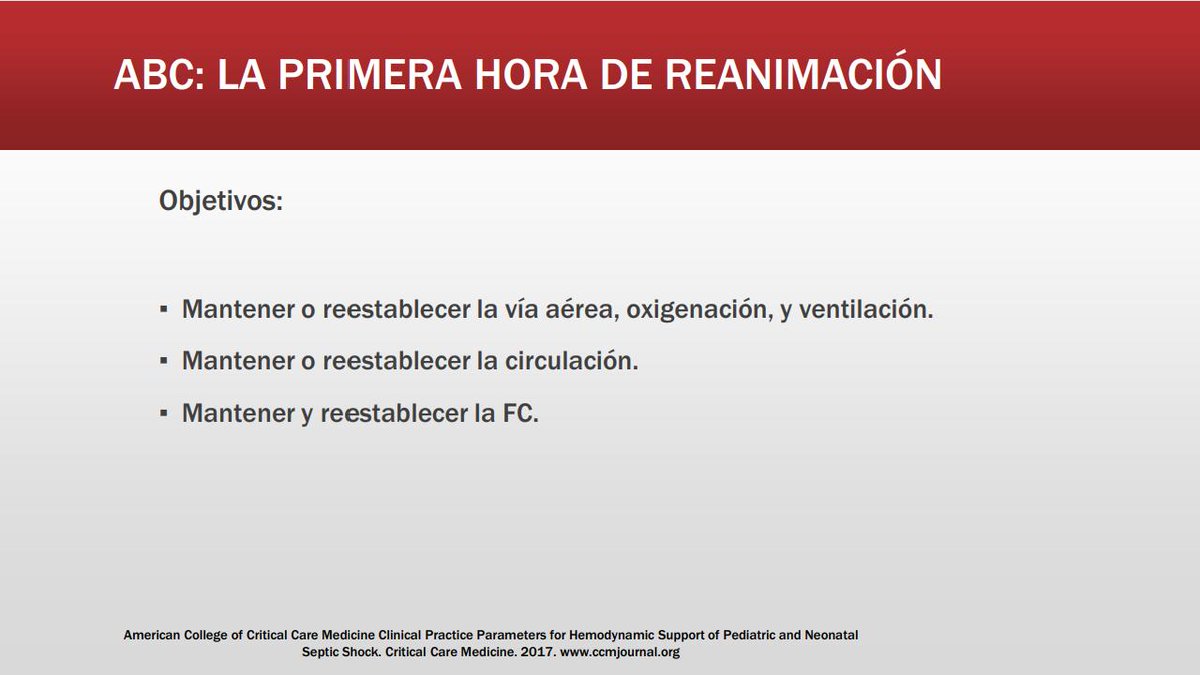 ABC: LA PRIMERA HORA DE REANIMACIÓN

Objetivos:

▪ Mantener o reestablecer la vía aérea, oxigenación, y ventilación.

▪ Mantener o reestablecer la circulación.

▪ Mantener y reestablecer la FC.

American College of Critical Care Medicine Clinical Practice Parameters for Hemodynamic Support of Pediatric and Neonatal Septic Shock. Critical Care Medicine. 2017. www.ccmjournal.org